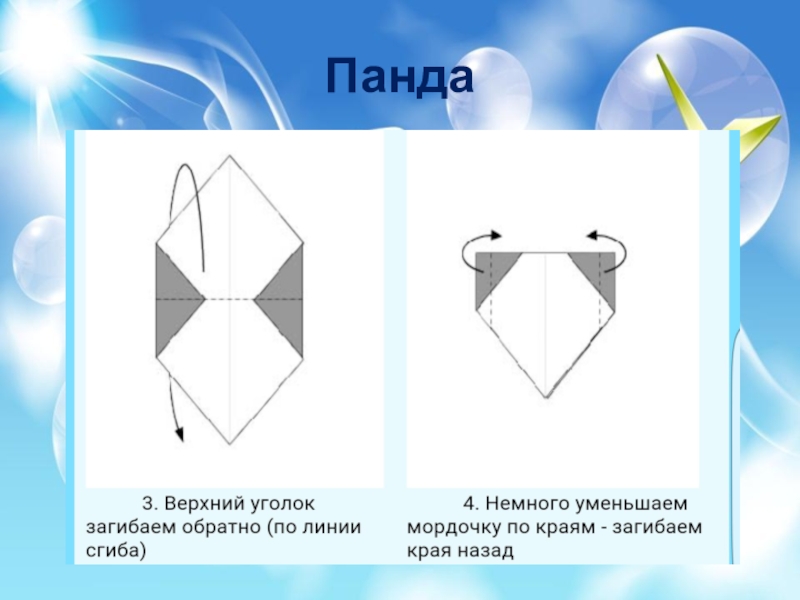 Панда

3. Верхний уголок загибаем обратно (по линии сгиба)

4. Немного уменьшаем мордочку по краям - загибаем края назад